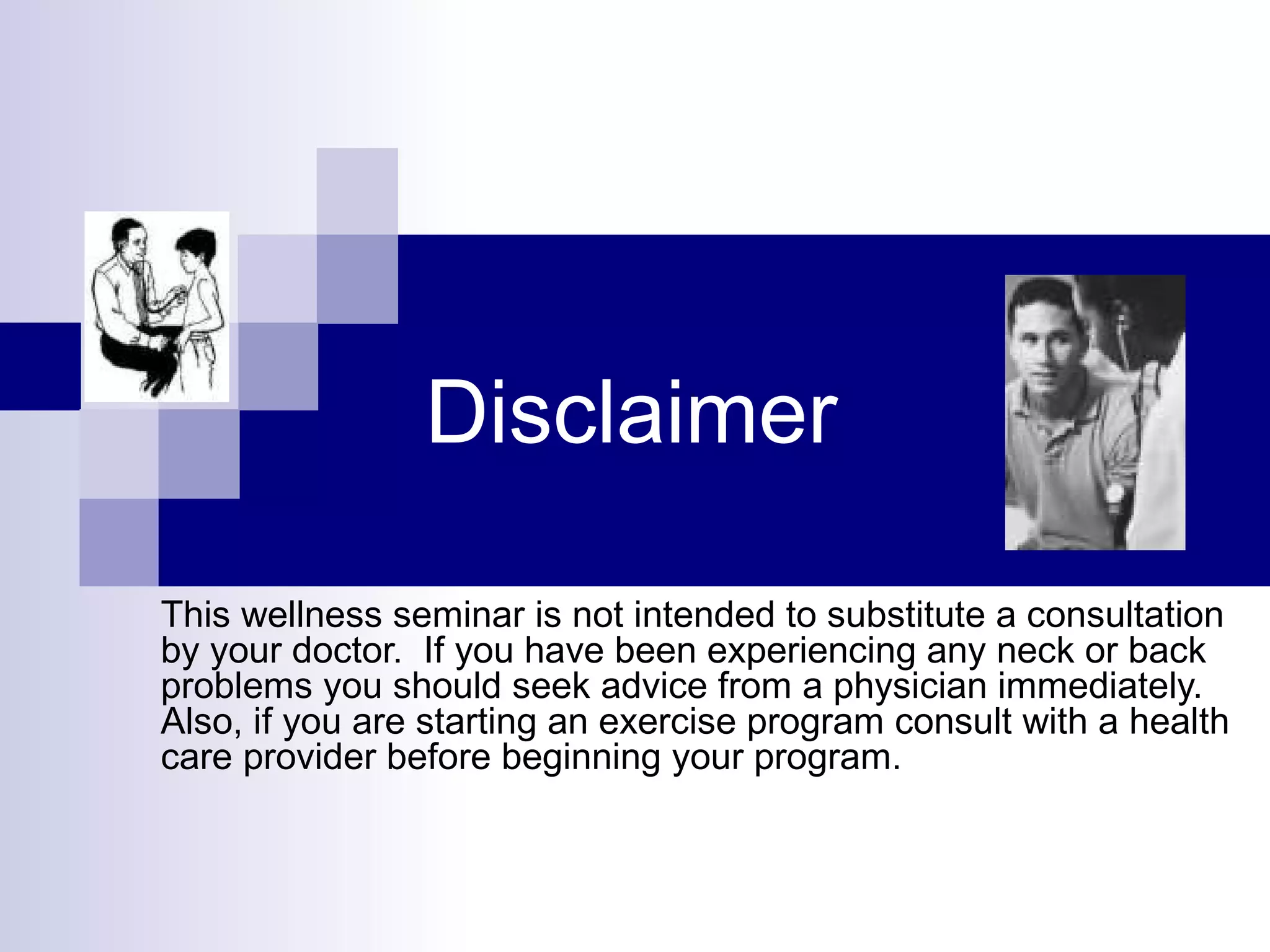 Disclaimer

This wellness seminar is not intended to substitute a consultation by your doctor. If you have been experiencing any neck or back problems you should seek advice from a physician immediately. Also, if you are starting an exercise program consult with a health care provider before beginning your program.